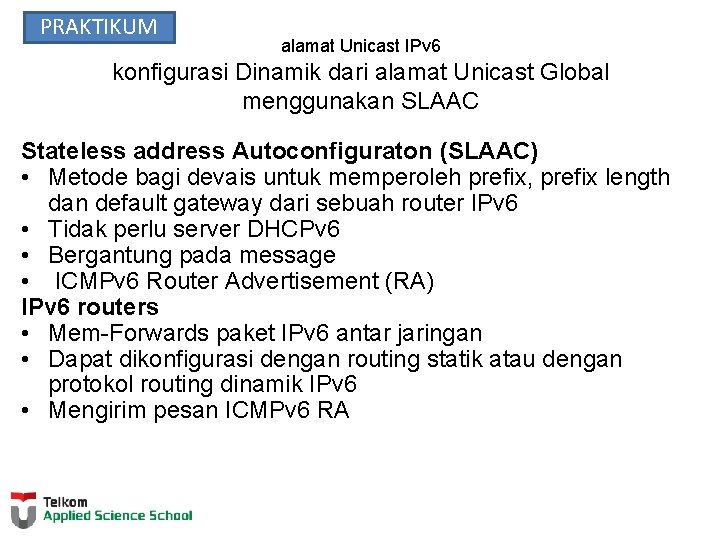 PRAKTIKUM

alamat Unicast IPv6

konfigurasi Dinamik dari alamat Unicast Global menggunakan SLAAC

Stateless address Autoconfiguraton (SLAAC)
• Metode bagi devais untuk memperoleh prefix, prefix length dan default gateway dari sebuah router IPv6
• Tidak perlu server DHCPv6
• Bergantung pada message
• ICMPv6 Router Advertisement (RA)

IPv6 routers
• Mem-Forwards paket IPv6 antar jaringan
• Dapat dikonfigurasi dengan routing statik atau dengan protokol routing dinamik IPv6
• Mengirim pesan ICMPv6 RA

Telkom
Applied Science School